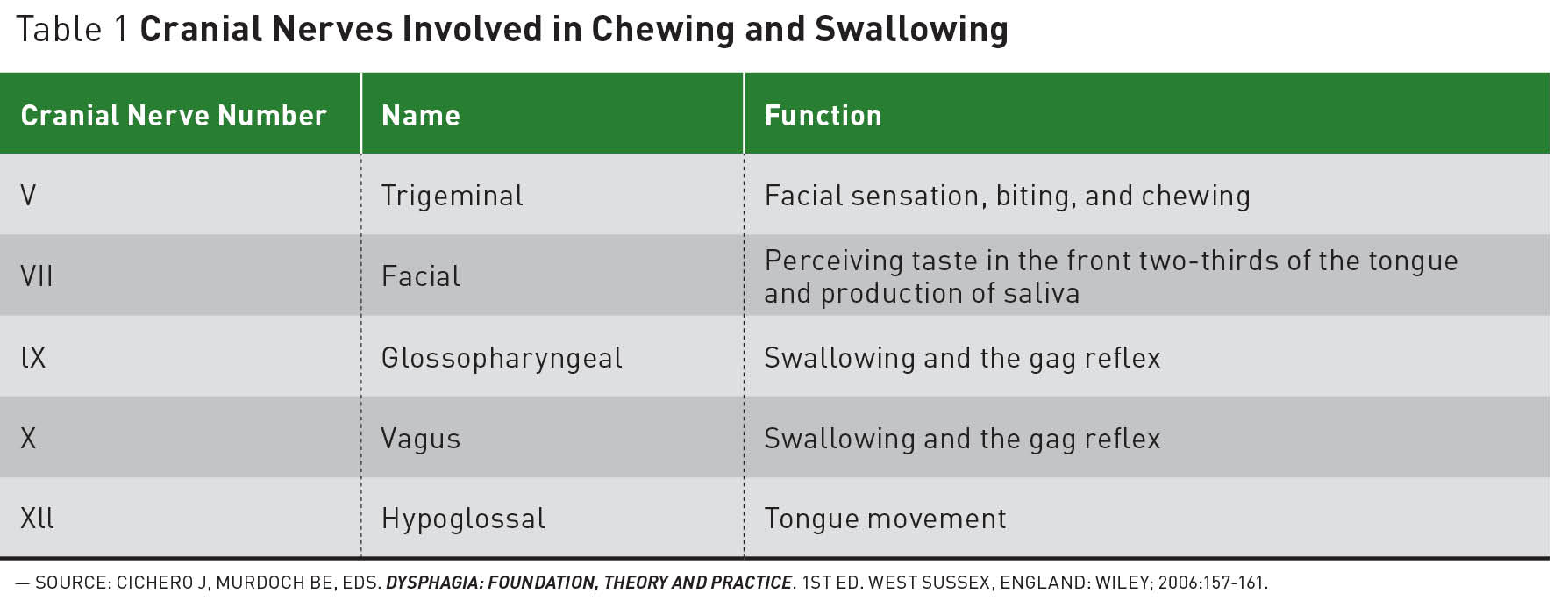 Table 1 Cranial Nerves Involved in Chewing and Swallowing

| Cranial Nerve Number | Name | Function |
|---|---|---|
| V | Trigeminal | Facial sensation, biting, and chewing |
| VII | Facial | Perceiving taste in the front two-thirds of the tongue and production of saliva |
| IX | Glossopharyngeal | Swallowing and the gag reflex |
| X | Vagus | Swallowing and the gag reflex |
| XII | Hypoglossal | Tongue movement |

— SOURCE: CICHERO J, MURDOCH BE, EDS. DYSPHAGIA: FOUNDATION, THEORY AND PRACTICE. 1ST ED. WEST SUSSEX, ENGLAND: WILEY; 2006:157-161.